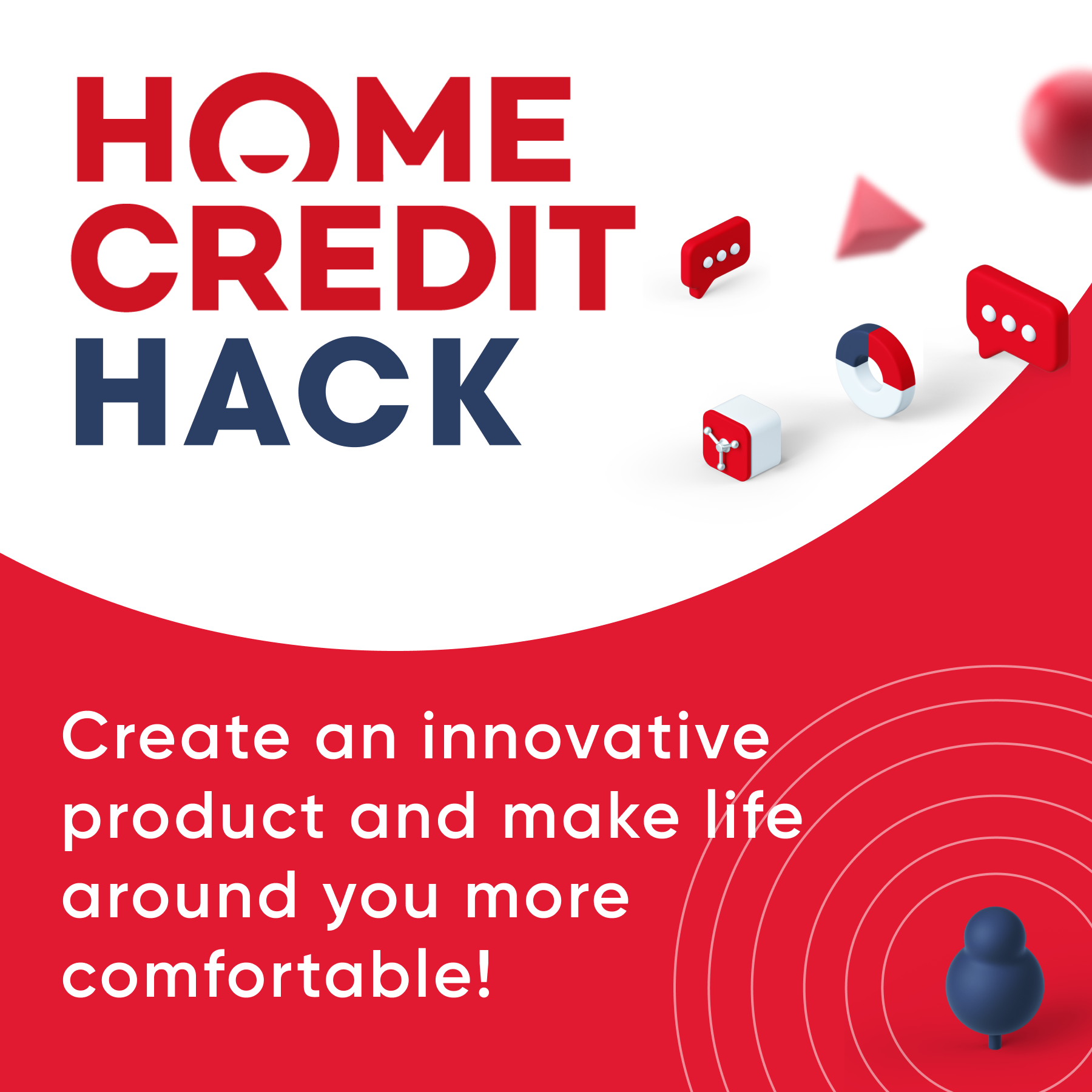 HOME CREDIT HACK

Create an innovative product and make life around you more comfortable!